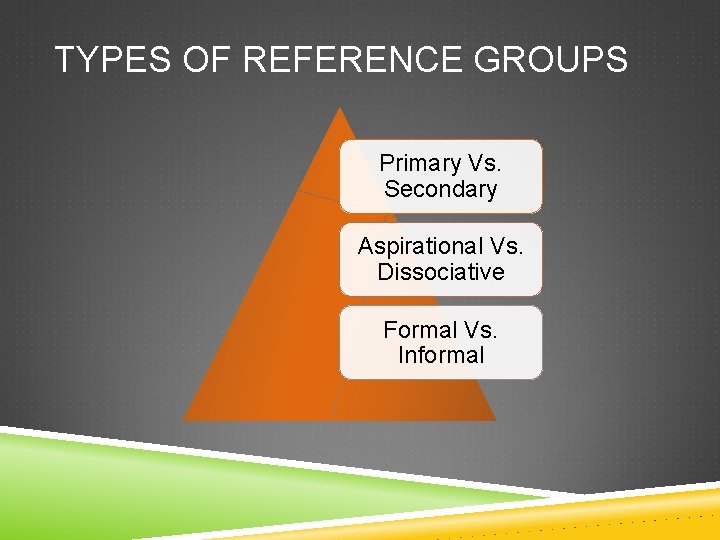 TYPES OF REFERENCE GROUPS

Primary Vs. Secondary

Aspirational Vs. Dissociative

Formal Vs. Informal